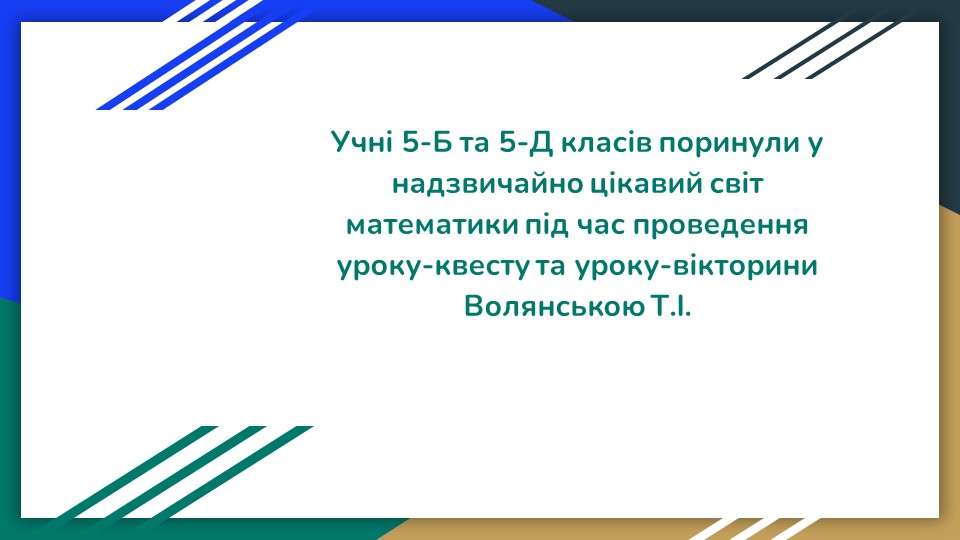 Учні 5-Б та 5-Д класів поринули у надзвичайно цікавий світ математики під час проведення уроку-квесту та уроку-вікторини Волянською Т.І.